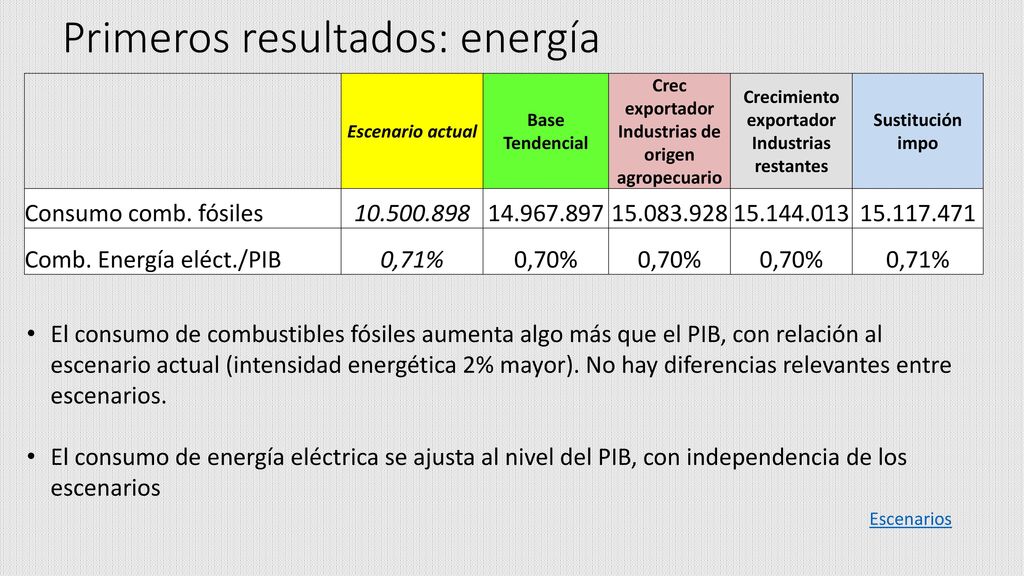 Primeros resultados: energía

| | Escenario actual | Base Tendencial | Crec exportador Industrias de origen agropecuario | Crecimiento exportador Industrias restantes | Sustitución impo |
|---|---|---|---|---|---|
| Consumo comb. fósiles | 10.500.898 | 14.967.897 | 15.083.928 | 15.144.013 | 15.117.471 |
| Comb. Energía eléct./PIB | 0,71% | 0,70% | 0,70% | 0,70% | 0,71% |

• El consumo de combustibles fósiles aumenta algo más que el PIB, con relación al escenario actual (intensidad energética 2% mayor). No hay diferencias relevantes entre escenarios.

• El consumo de energía eléctrica se ajusta al nivel del PIB, con independencia de los escenarios

Escenarios